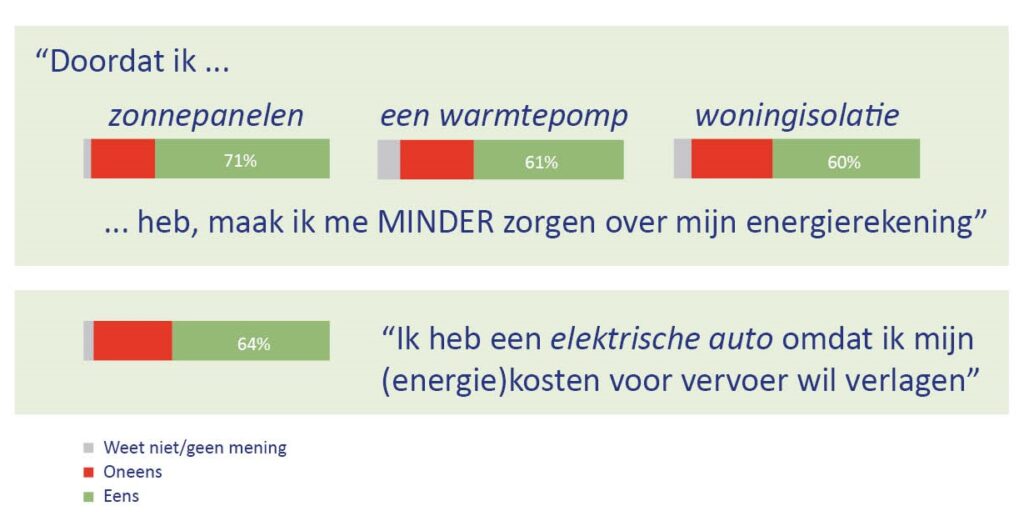 “Doordat ik ...

zonnepanelen

71%

een warmtepomp

61%

woningisolatie

60%

... heb, maak ik me MINDER zorgen over mijn energierekening”

64%

“Ik heb een elektrische auto omdat ik mijn (energie)kosten voor vervoer wil verlagen”

Weet niet/geen mening
Oneens
Eens